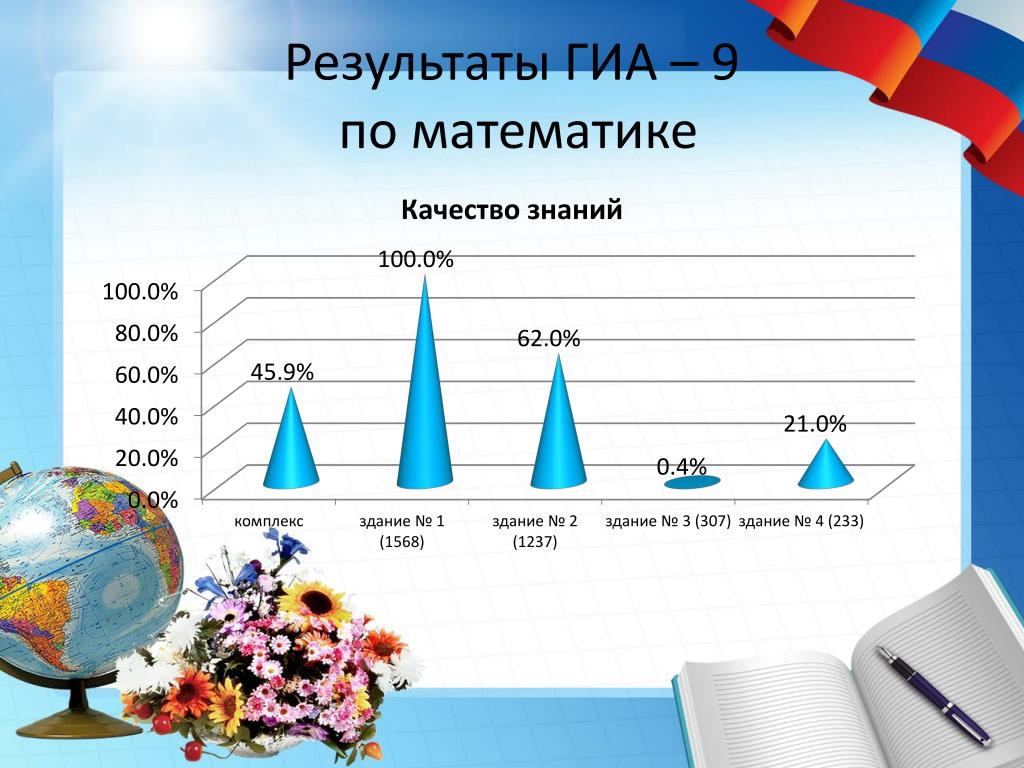 Результаты ГИА – 9
по математике

Качество знаний

100.0%
80.0%
60.0%
40.0%
20.0%
0.0%

45.9%
100.0%
62.0%
0.4%
21.0%

комплекс
здание № 1 (1568)
здание № 2 (1237)
здание № 3 (307)
здание № 4 (233)